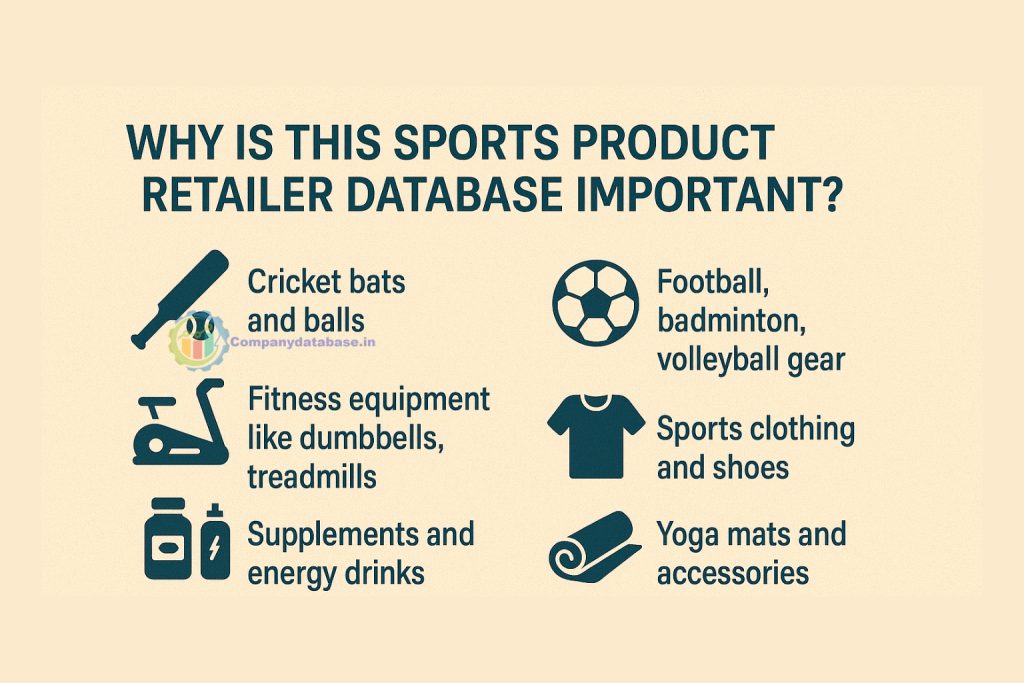 WHY IS THIS SPORTS PRODUCT RETAILER DATABASE IMPORTANT?

Cricket bats and balls

Companydatabase.in

Fitness equipment like dumbbells, treadmills

Supplements and energy drinks

Football, badminton, volleyball gear

Sports clothing and shoes

Yoga mats and accessories